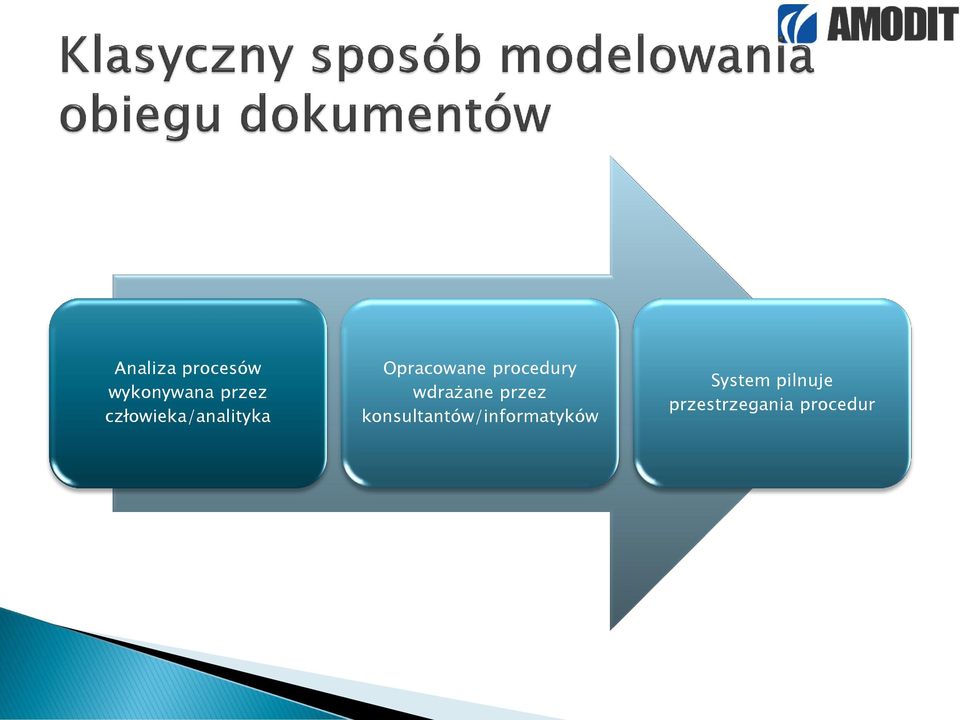 AMODIT

Klasyczny sposób modelowania obiegu dokumentów

Analiza procesów wykonywana przez człowieka/analityka

Opracowane procedury wdrażane przez konsultantów/informatyków

System pilnuje przestrzegania procedur